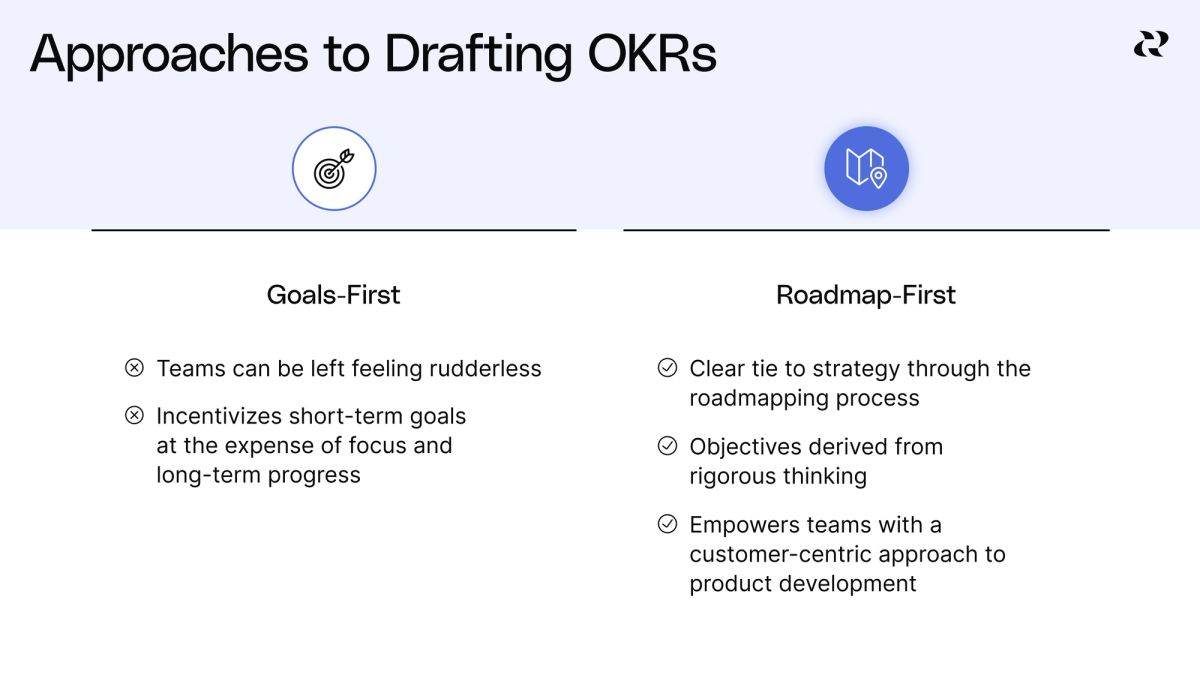 Approaches to Drafting OKRs

Goals-First

Teams can be left feeling rudderless

Incentivizes short-term goals at the expense of focus and long-term progress

Roadmap-First

Clear tie to strategy through the roadmapping process

Objectives derived from rigorous thinking

Empowers teams with a customer-centric approach to product development